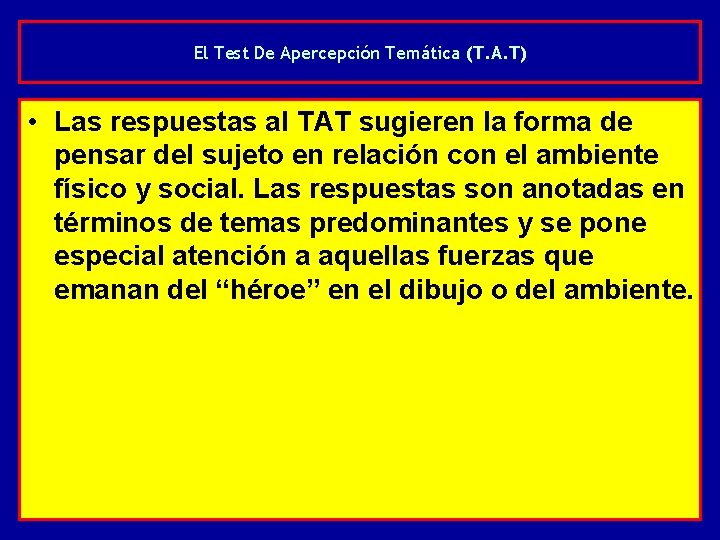 El Test De Apercepción Temática (T.A.T)

• Las respuestas al TAT sugieren la forma de pensar del sujeto en relación con el ambiente físico y social. Las respuestas son anotadas en términos de temas predominantes y se pone especial atención a aquellas fuerzas que emanan del “héroe” en el dibujo o del ambiente.